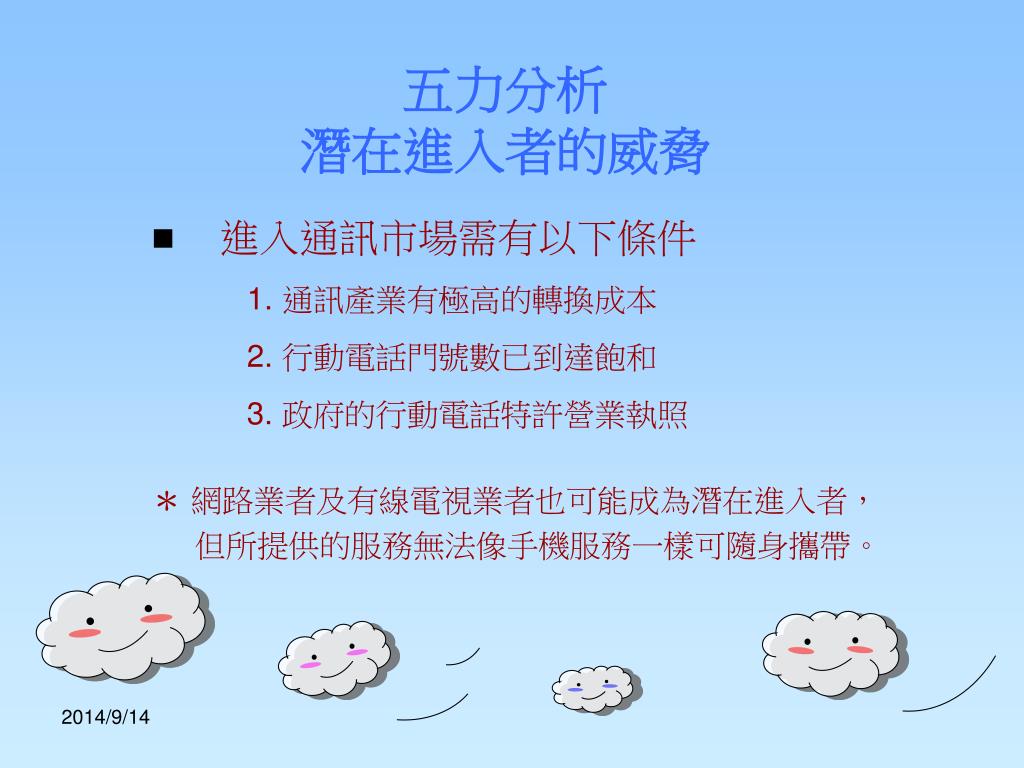 五力分析
潛在進入者的威脅

■ 進入通訊市場需有以下條件

1. 通訊產業有極高的轉換成本

2. 行動電話門號數已到達飽和

3. 政府的行動電話特許營業執照

＊ 網路業者及有線電視業者也可能成為潛在進入者，但所提供的服務無法像手機服務一樣可隨身攜帶。

2014/9/14